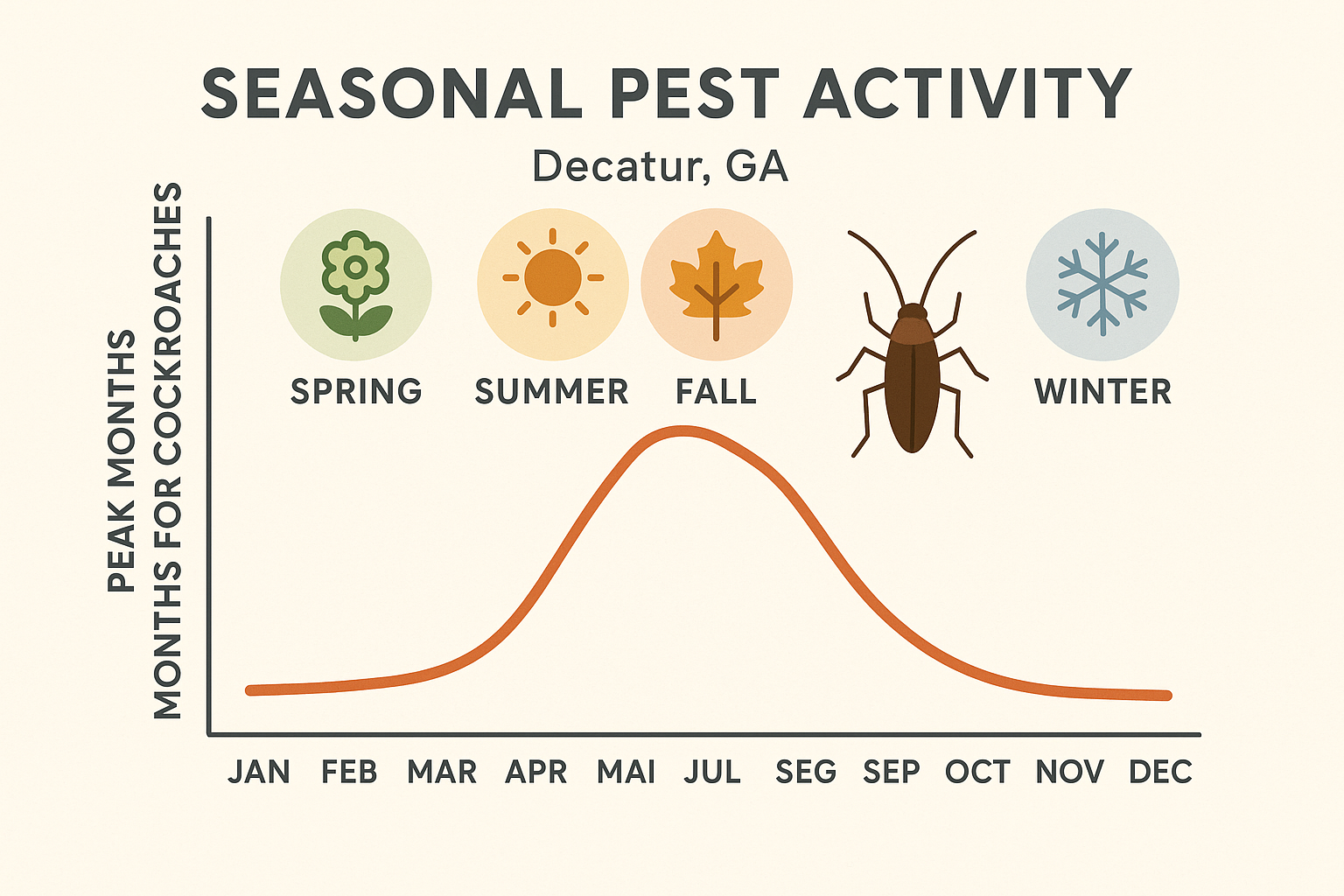 SEASONAL PEST ACTIVITY

Decatur, GA

PEAK MONTHS
MONTHS FOR COCKROACHES

SPRING SUMMER FALL WINTER

JAN FEB MAR APR MAI JUL SEG SEP OCT NOV DEC